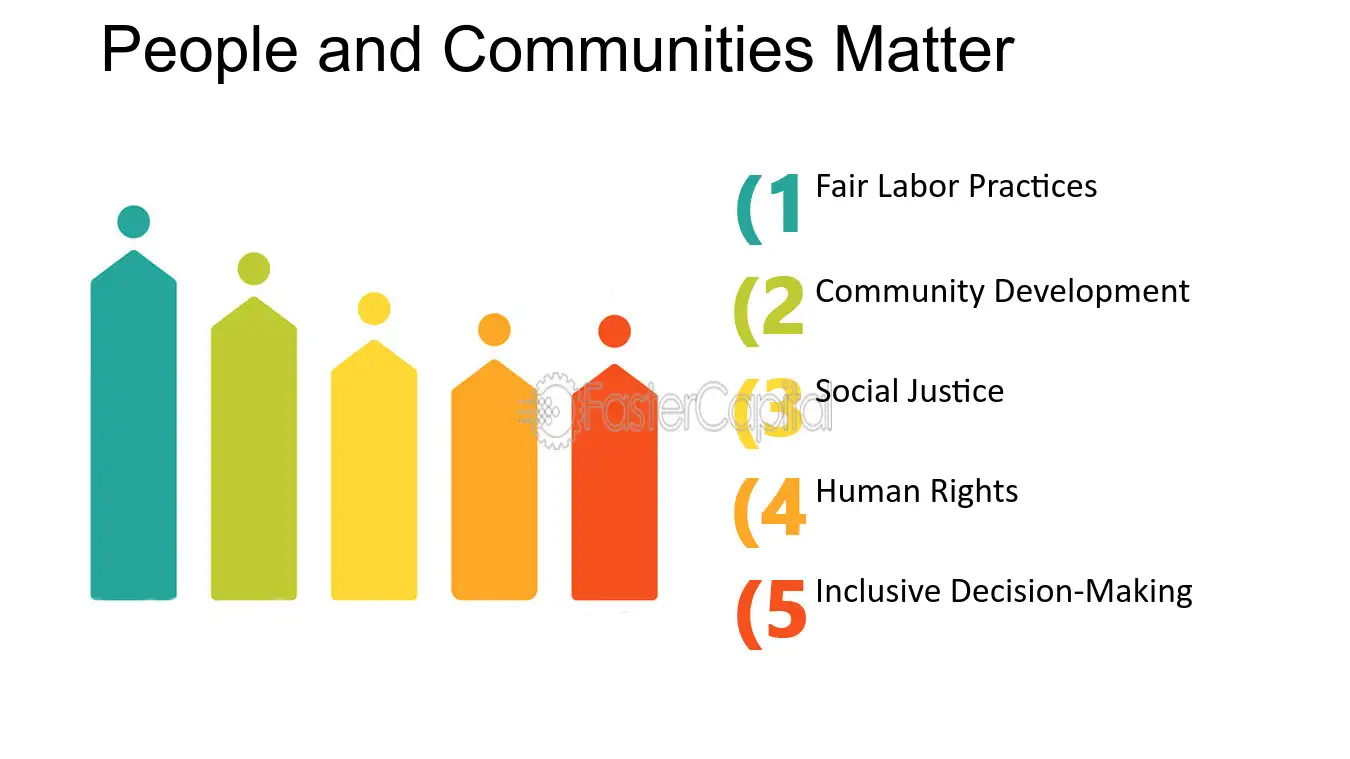 People and Communities Matter

(1 Fair Labor Practices

(2 Community Development

(3 Social Justice

(4 Human Rights

(5 Inclusive Decision-Making

FasterCapital